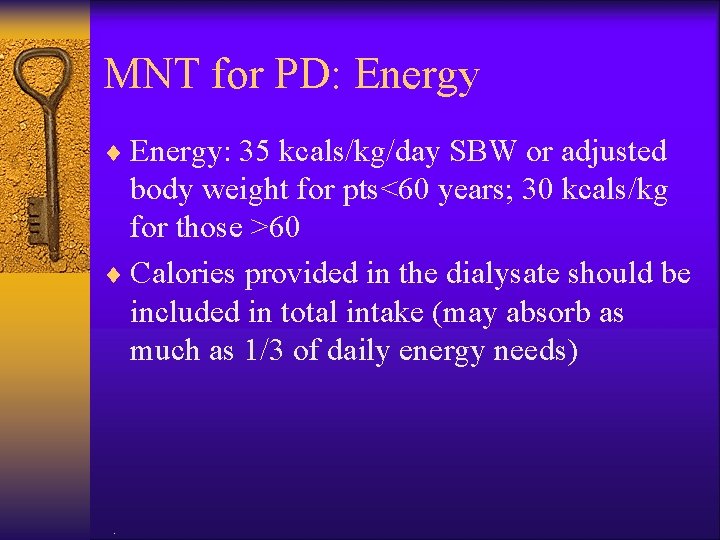 MNT for PD: Energy

♦ Energy: 35 kcals/kg/day SBW or adjusted body weight for pts<60 years; 30 kcals/kg for those >60

♦ Calories provided in the dialysate should be included in total intake (may absorb as much as 1/3 of daily energy needs)